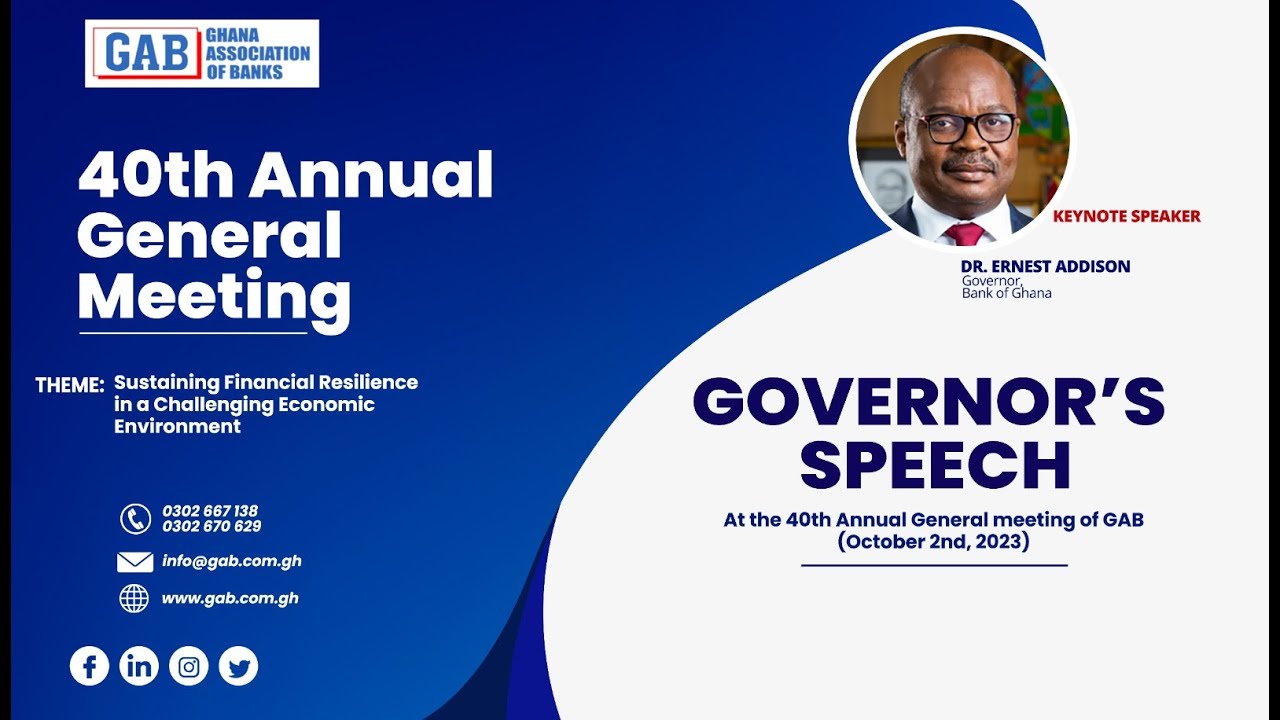 GAB GHANA ASSOCIATION OF BANKS

40th Annual General Meeting

THEME: Sustaining Financial Resilience in a Challenging Economic Environment

0302 667 138
0302 670 629

info@gab.com.gh

www.gab.com.gh

KEYNOTE SPEAKER

DR. ERNEST ADDISON
Governor,
Bank of Ghana

GOVERNOR'S SPEECH

At the 40th Annual General meeting of GAB
(October 2nd, 2023)